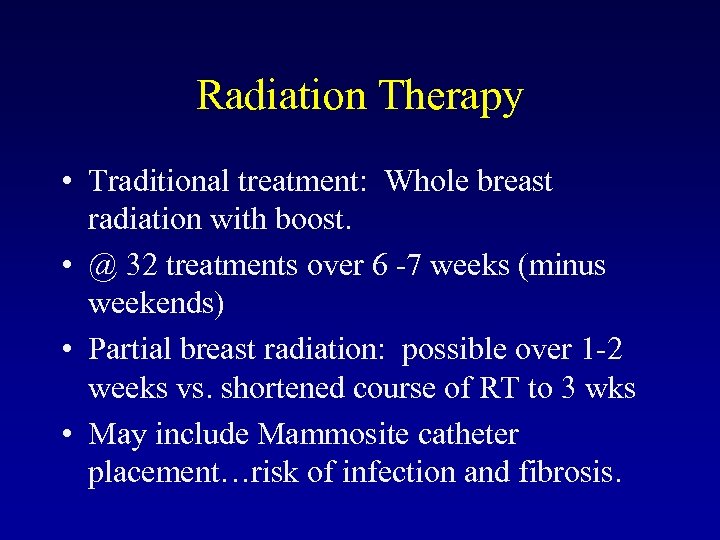 Radiation Therapy

• Traditional treatment: Whole breast radiation with boost.

• @ 32 treatments over 6 -7 weeks (minus weekends)

• Partial breast radiation: possible over 1-2 weeks vs. shortened course of RT to 3 wks

• May include Mammosite catheter placement…risk of infection and fibrosis.